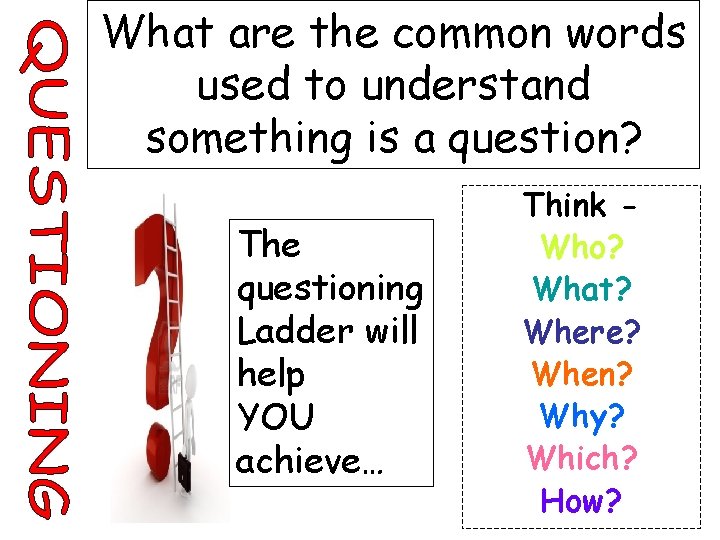 QUESTIONING

What are the common words used to understand something is a question?

The questioning Ladder will help YOU achieve…

Think -
Who?
What?
Where?
When?
Why?
Which?
How?